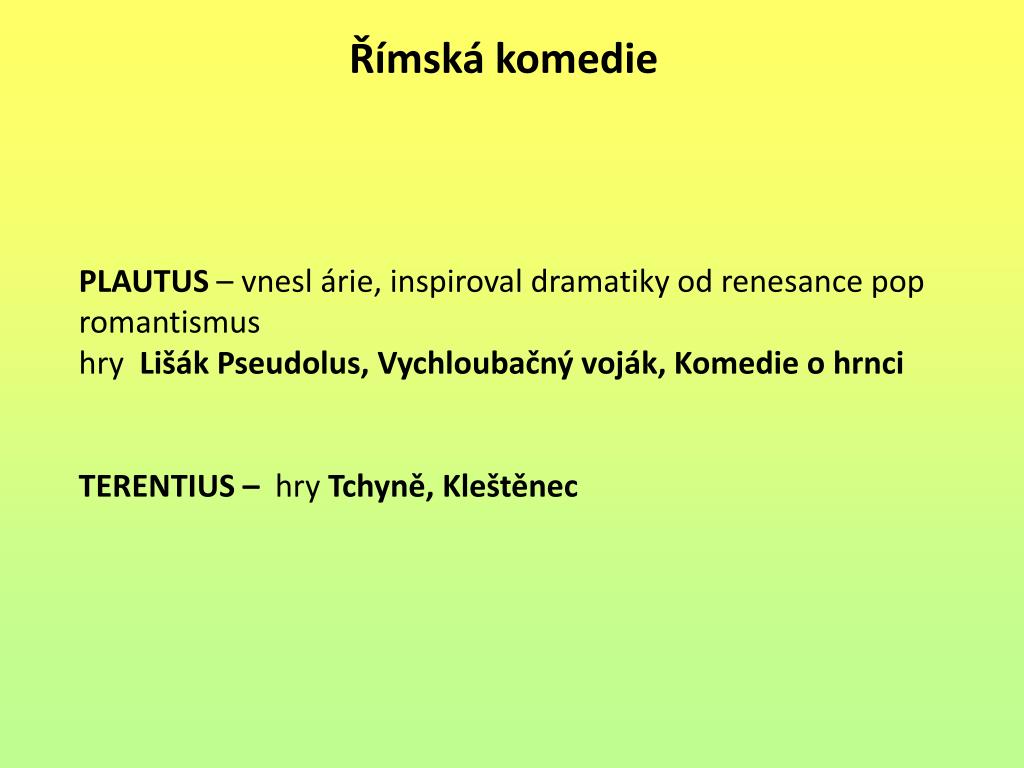 Římská komedie

PLAUTUS – vnesl árie, inspiroval dramatiky od renesance pop romantismus
hry Lišák Pseudolus, Vychloubačný voják, Komedie o hrnci

TERENTIUS – hry Tchyně, Kleštěnec